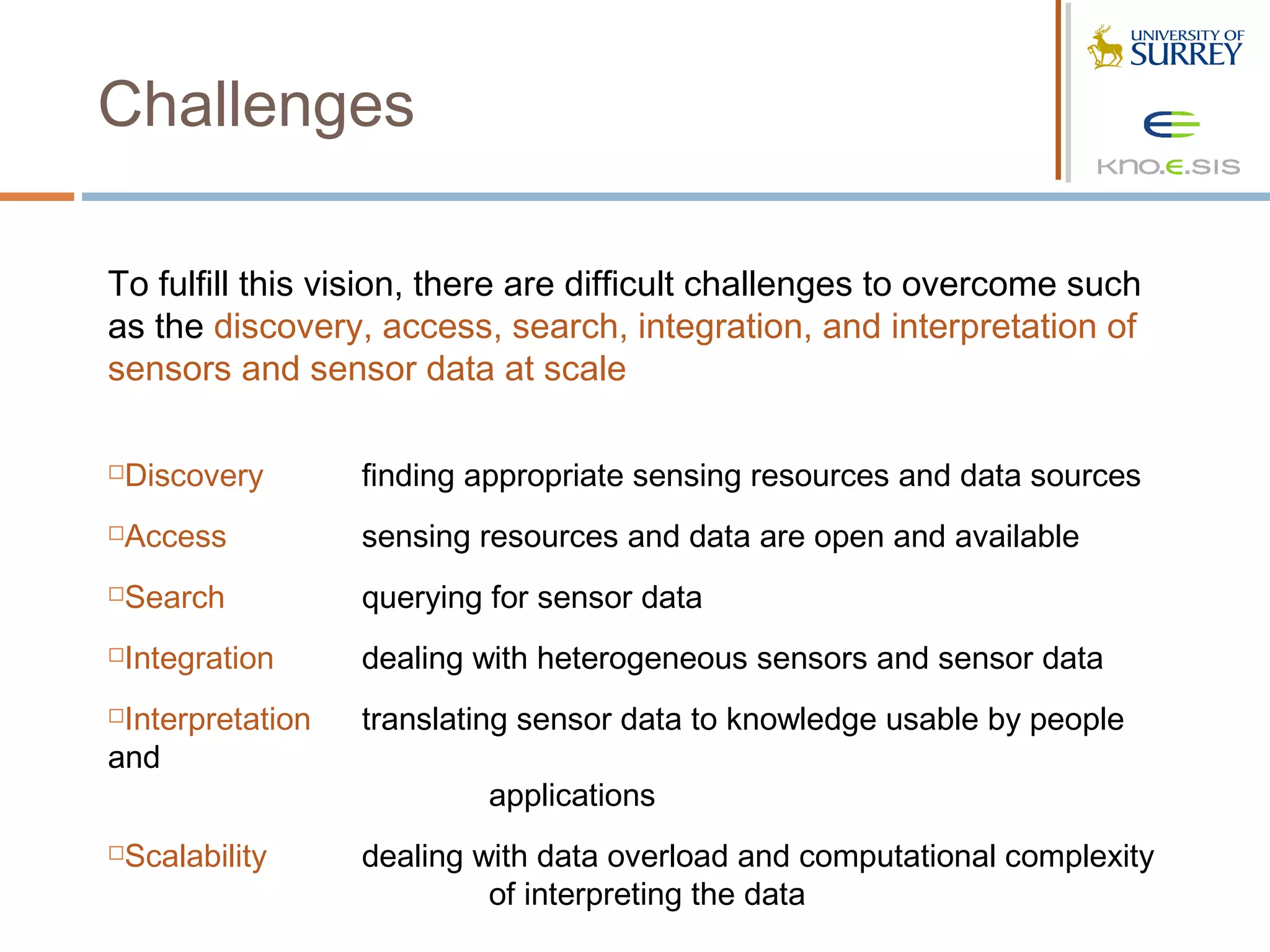 UNIVERSITY OF SURREY

KNO.E.SIS

Challenges

To fulfill this vision, there are difficult challenges to overcome such as the discovery, access, search, integration, and interpretation of sensors and sensor data at scale

□Discovery finding appropriate sensing resources and data sources

□Access sensing resources and data are open and available

□Search querying for sensor data

□Integration dealing with heterogeneous sensors and sensor data

□Interpretation translating sensor data to knowledge usable by people and applications

□Scalability dealing with data overload and computational complexity of interpreting the data